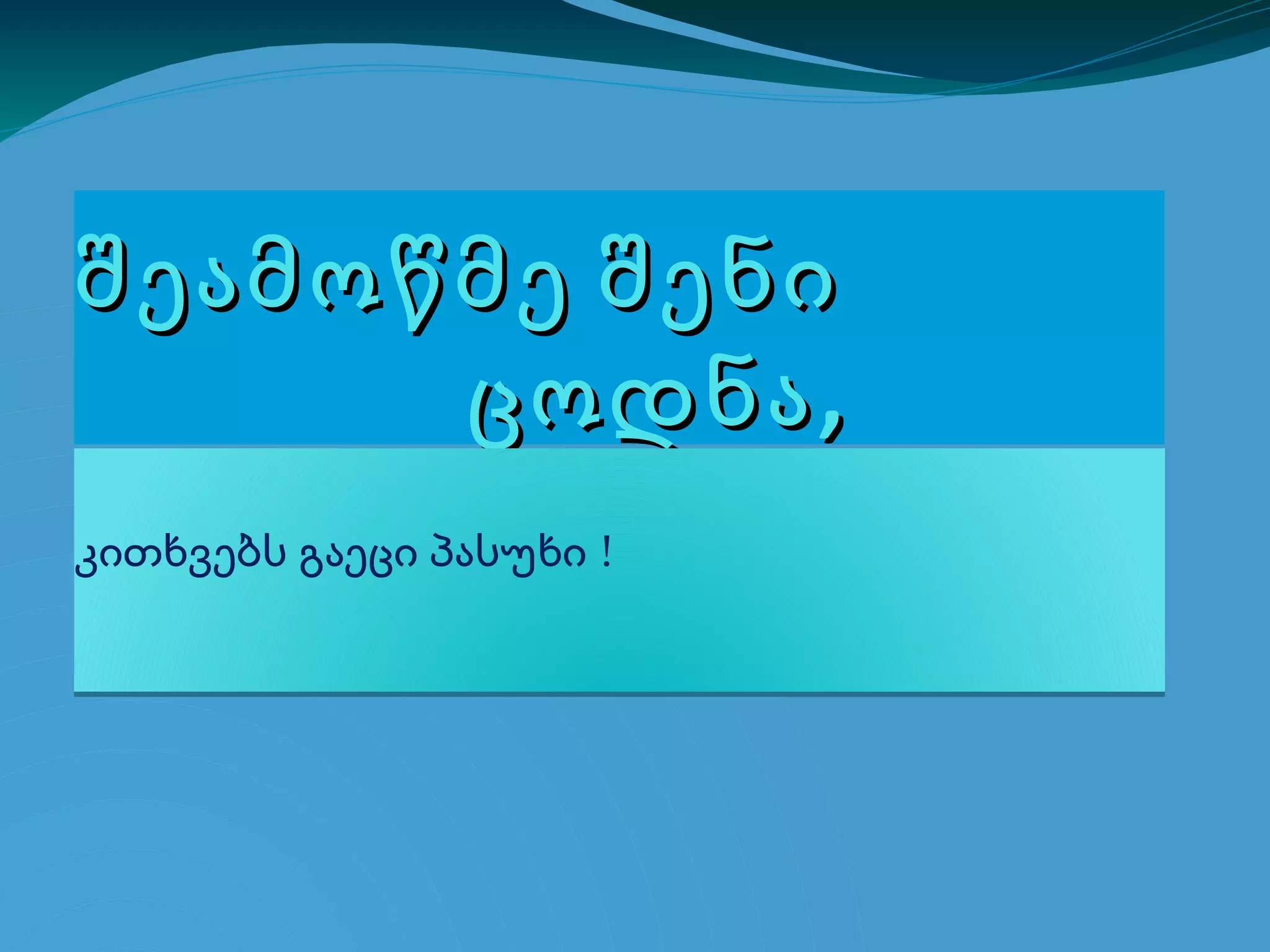 შეამოწმე შენი ცოდნა,

კითხვებს გაეცი პასუხი !